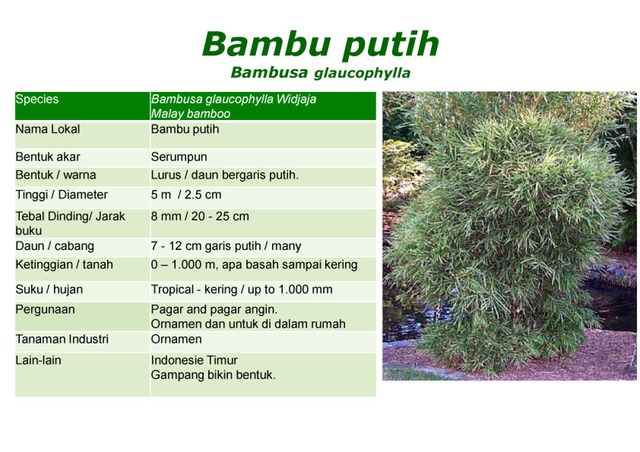 Bambu putih
Bambusa glaucophylla

| Species | Bambusa glaucophylla Widjaja Malay bamboo |
|---|---|
| Nama Lokal | Bambu putih |
| Bentuk akar | Serumpun |
| Bentuk / warna | Lurus / daun bergaris putih. |
| Tinggi / Diameter | 5 m / 2.5 cm |
| Tebal Dinding/ Jarak buku | 8 mm / 20 - 25 cm |
| Daun / cabang | 7 - 12 cm garis putih / many |
| Ketinggian / tanah | 0 – 1.000 m, apa basah sampai kering |
| Suku / hujan | Tropical - kering / up to 1.000 mm |
| Pergunaan | Pagar and pagar angin. Ornamen dan untuk di dalam rumah |
| Tanaman Industri | Ornamen |
| Lain-lain | Indonesie Timur Gampang bikin bentuk. |